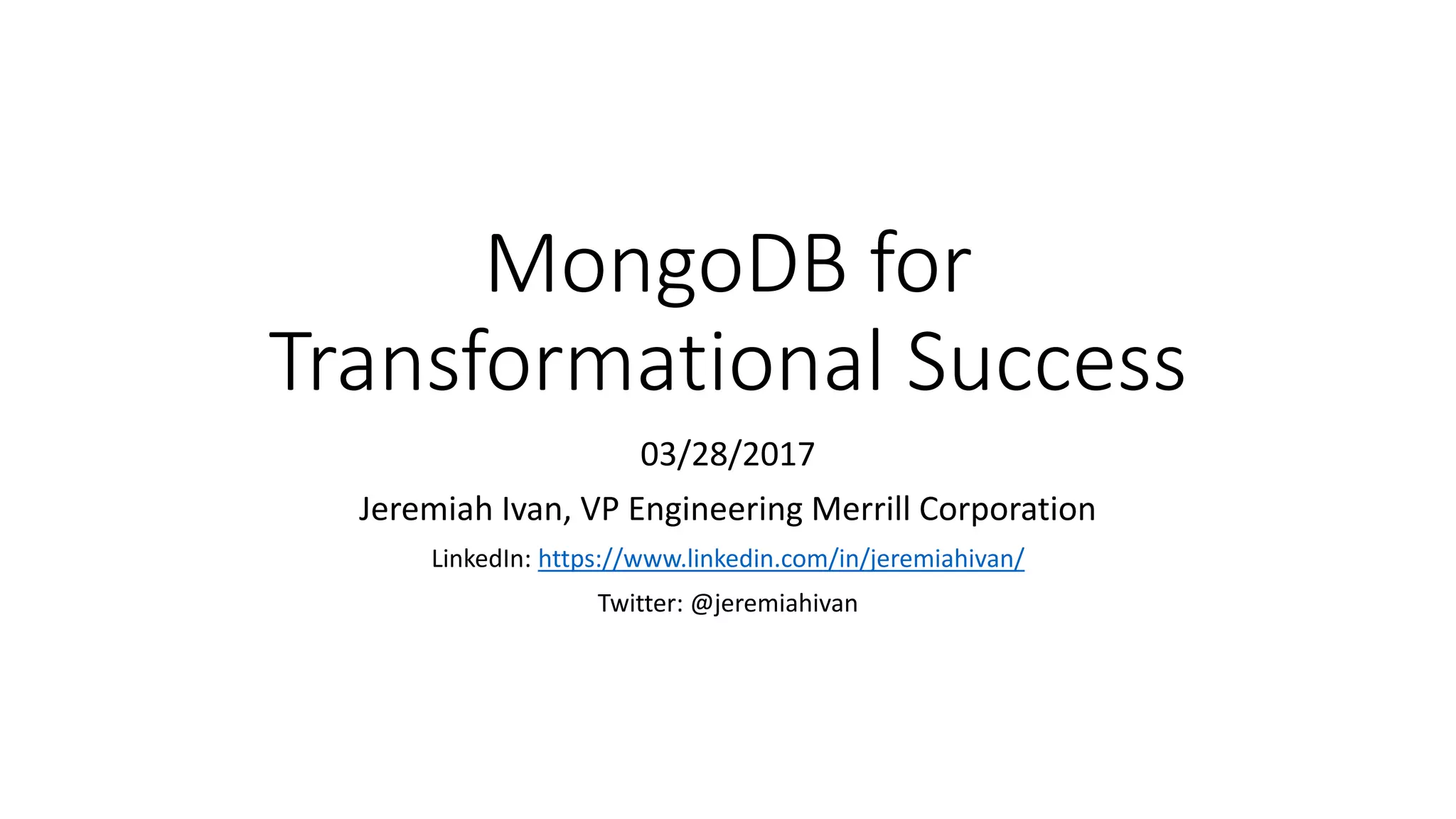 MongoDB for Transformational Success

03/28/2017

Jeremiah Ivan, VP Engineering Merrill Corporation

LinkedIn: https://www.linkedin.com/in/jeremiahivan/

Twitter: @jeremiahivan